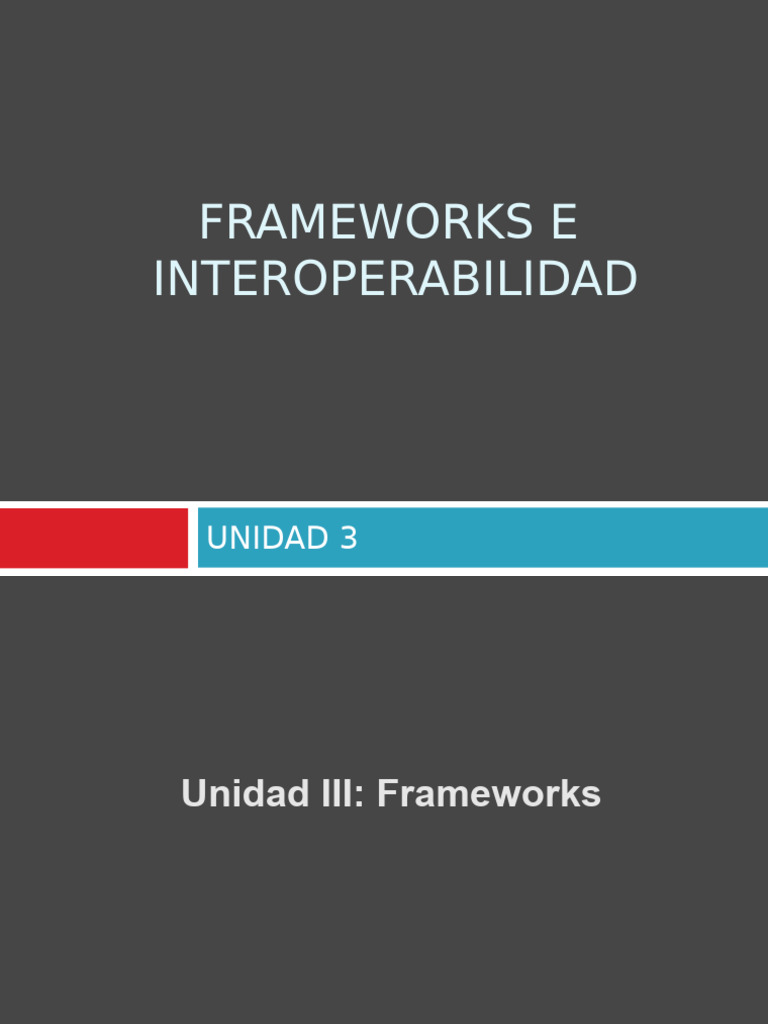 FRAMEWORKS E INTEROPERABILIDAD

UNIDAD 3

Unidad III: Frameworks